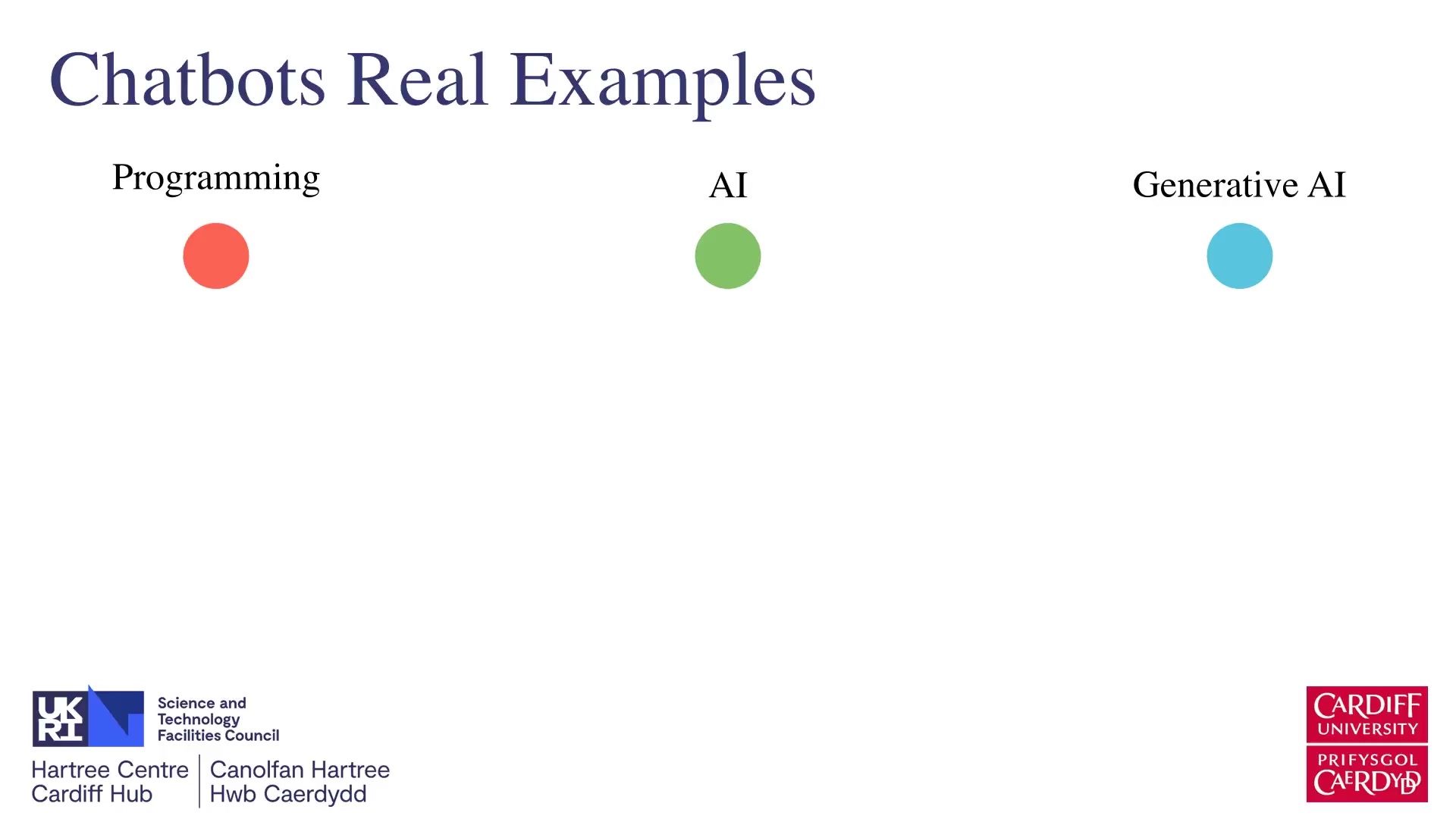 Chatbots Real Examples

Programming

AI

Generative AI

UK RI

Science and Technology Facilities Council

Hartree Centre Cardiff Hub

Canolfan Hartree Hwb Caerdydd

CARDIFF UNIVERSITY

PRIFYSGOL CAERDYDD